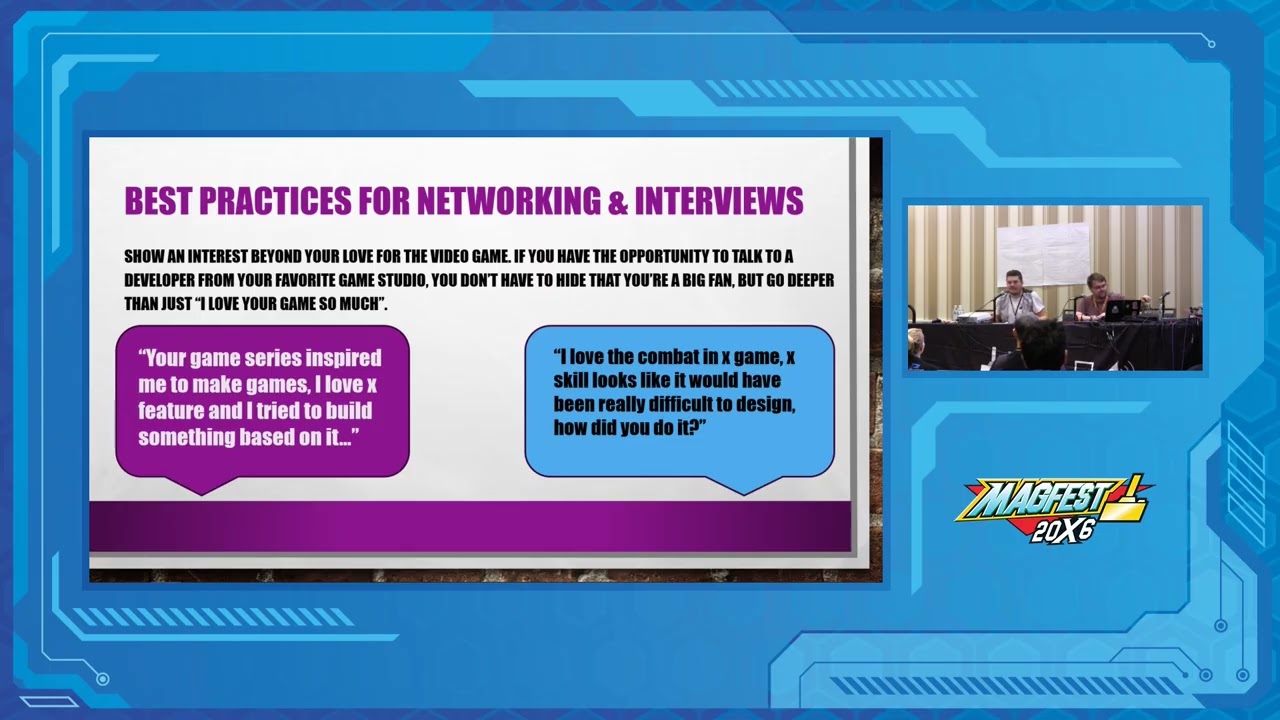 BEST PRACTICES FOR NETWORKING & INTERVIEWS

SHOW AN INTEREST BEYOND YOUR LOVE FOR THE VIDEO GAME. IF YOU HAVE THE OPPORTUNITY TO TALK TO A DEVELOPER FROM YOUR FAVORITE GAME STUDIO, YOU DON'T HAVE TO HIDE THAT YOU'RE A BIG FAN, BUT GO DEEPER THAN JUST "I LOVE YOUR GAME SO MUCH".

"Your game series inspired me to make games, I love x feature and I tried to build something based on it..."

"I love the combat in x game, x skill looks like it would have been really difficult to design, how did you do it?"

MAGFEST 20X6